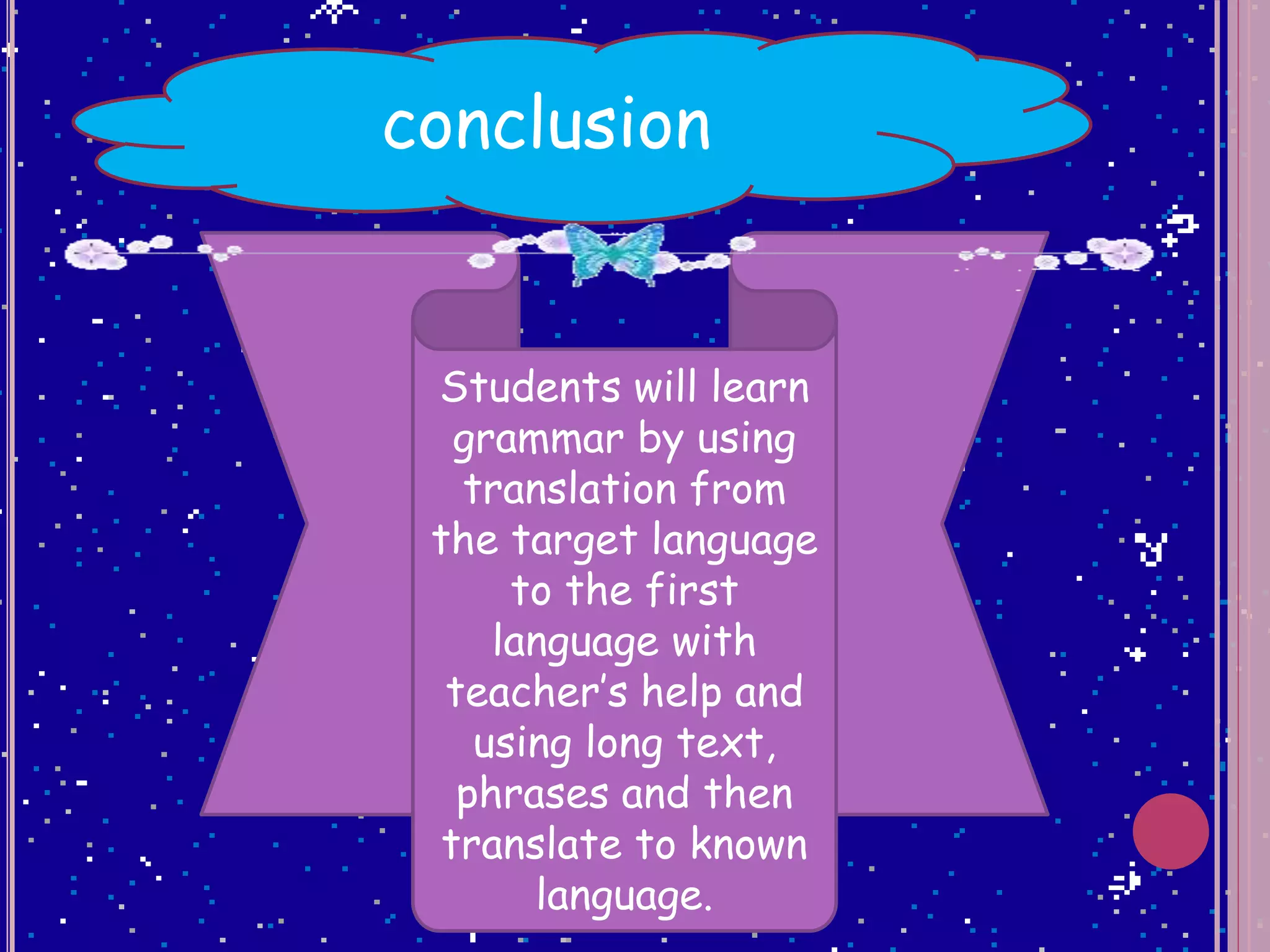 conclusion

Students will learn grammar by using translation from the target language to the first language with teacher's help and using long text, phrases and then translate to known language.